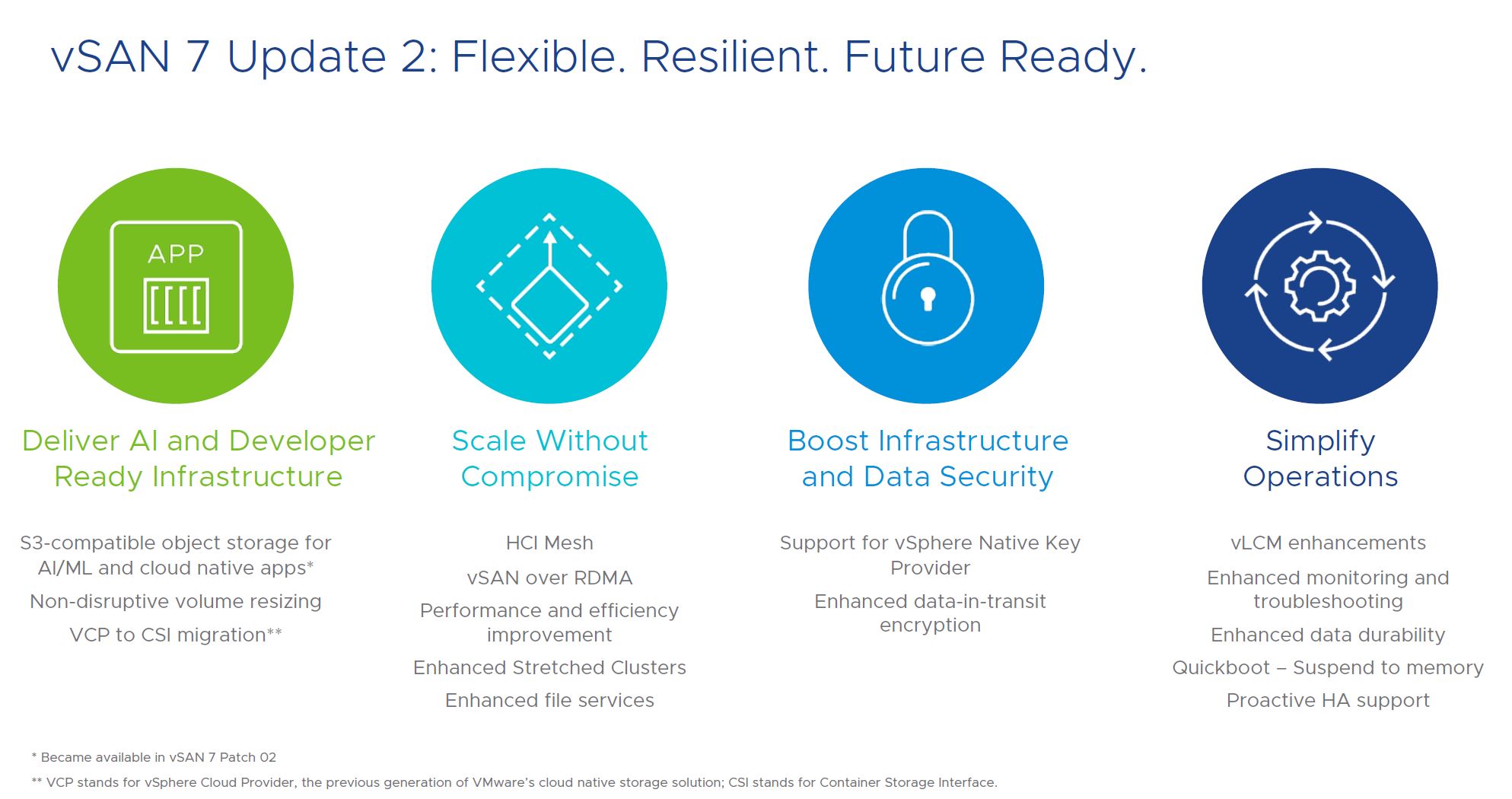 vSAN 7 Update 2: Flexible. Resilient. Future Ready.

APP

Deliver AI and Developer Ready Infrastructure

S3-compatible object storage for AI/ML and cloud native apps*

Non-disruptive volume resizing

VCP to CSI migration**

Scale Without Compromise

HCI Mesh

vSAN over RDMA

Performance and efficiency improvement

Enhanced Stretched Clusters

Enhanced file services

Boost Infrastructure and Data Security

Support for vSphere Native Key Provider

Enhanced data-in-transit encryption

Simplify Operations

vLCM enhancements

Enhanced monitoring and troubleshooting

Enhanced data durability

Quickboot – Suspend to memory

Proactive HA support

* Became available in vSAN 7 Patch 02

** VCP stands for vSphere Cloud Provider, the previous generation of VMware's cloud native storage solution; CSI stands for Container Storage Interface.